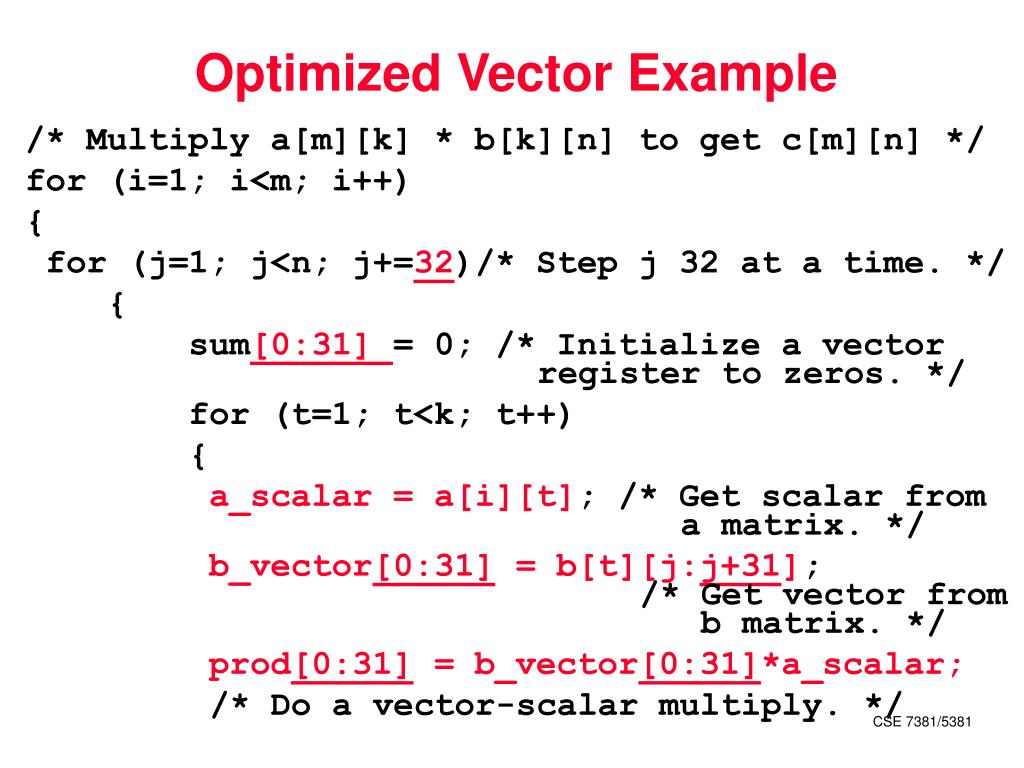 Optimized Vector Example

/* Multiply a[m][k] * b[k][n] to get c[m][n] */
for (i=1; i<m; i++)
{
 for (j=1; j<n; j+=32)/* Step j 32 at a time. */
  {
   sum[0:31] = 0; /* Initialize a vector register to zeros. */
   for (t=1; t<k; t++)
   {
    a_scalar = a[i][t]; /* Get scalar from a matrix. */
    b_vector[0:31] = b[t][j:j+31]; /* Get vector from b matrix. */
    prod[0:31] = b_vector[0:31]*a_scalar;
    /* Do a vector-scalar multiply. */

CSE 7381/5381